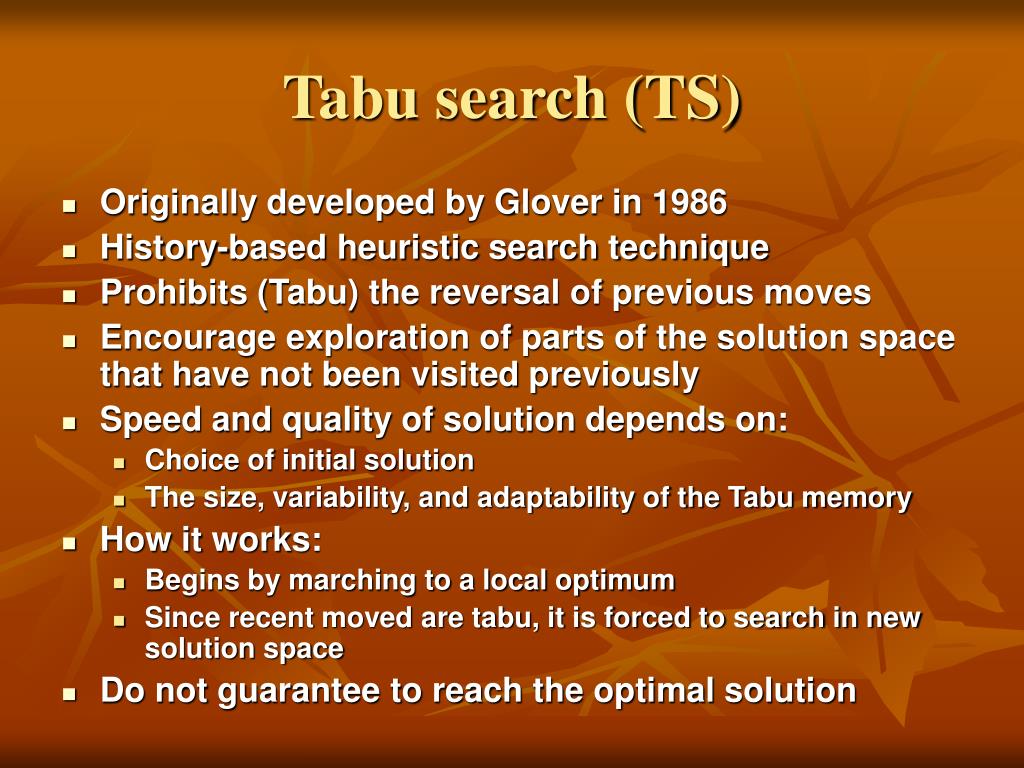 Tabu search (TS)

- Originally developed by Glover in 1986
- History-based heuristic search technique
- Prohibits (Tabu) the reversal of previous moves
- Encourage exploration of parts of the solution space that have not been visited previously
- Speed and quality of solution depends on:
  - Choice of initial solution
  - The size, variability, and adaptability of the Tabu memory
- How it works:
  - Begins by marching to a local optimum
  - Since recent moved are tabu, it is forced to search in new solution space
- Do not guarantee to reach the optimal solution